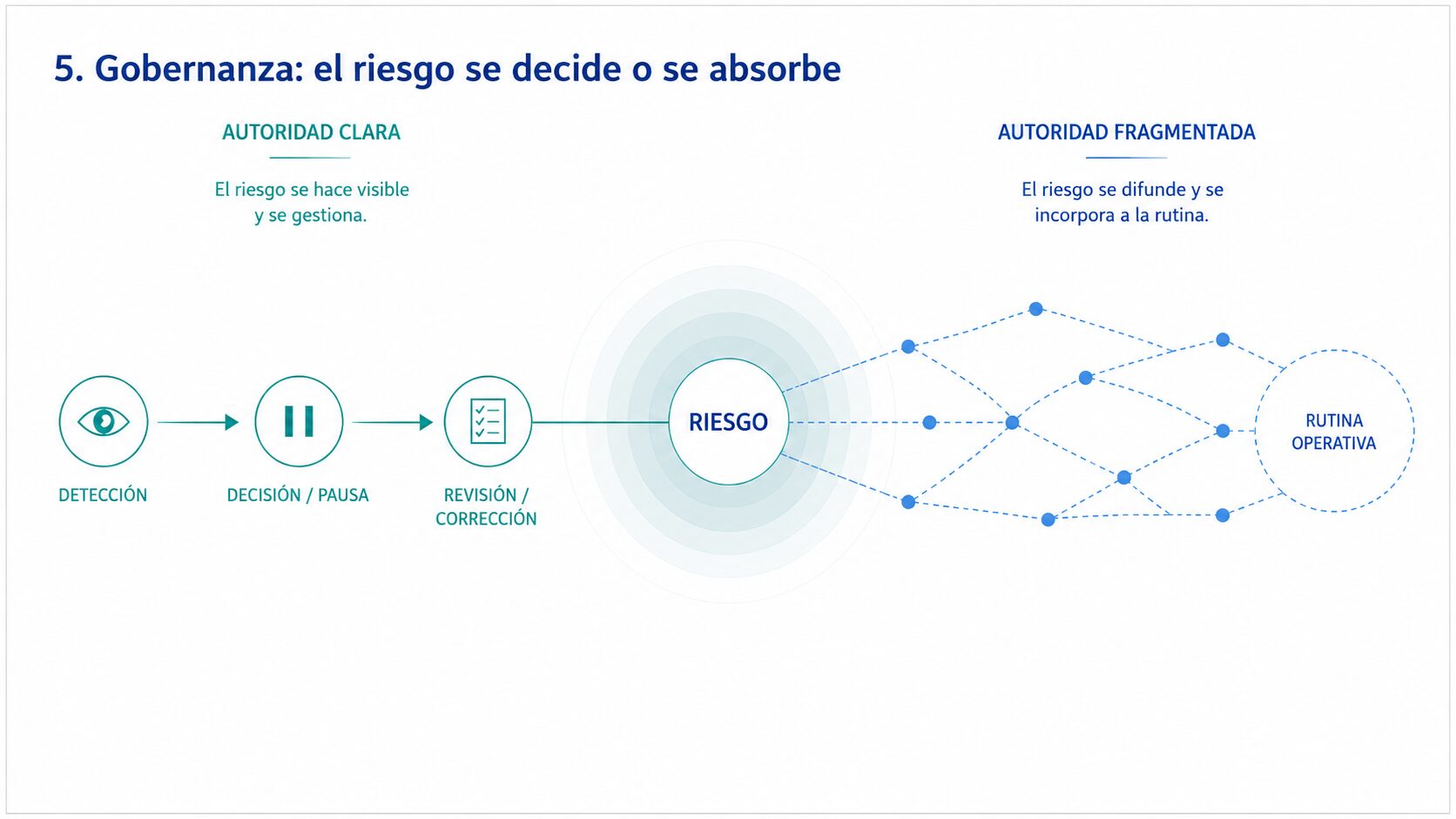 5. Gobernanza: el riesgo se decide o se absorbe

AUTORIDAD CLARA

El riesgo se hace visible y se gestiona.

AUTORIDAD FRAGMENTADA

El riesgo se difunde y se incorpora a la rutina.

DETECCIÓN

DECISIÓN / PAUSA

REVISIÓN / CORRECCIÓN

RIESGO

RUTINA OPERATIVA